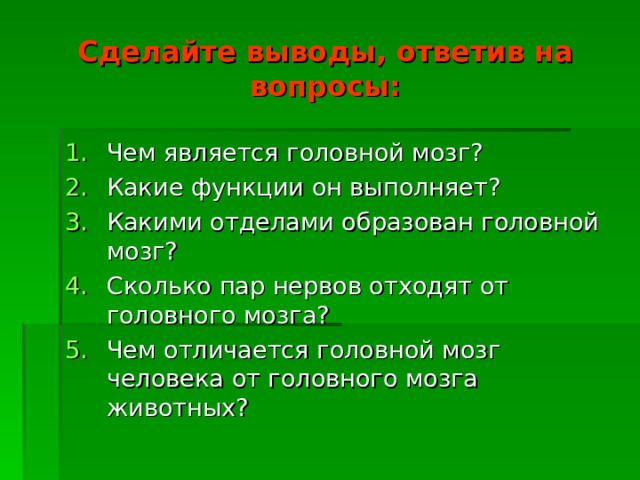 Сделайте выводы, ответив на вопросы:

1. Чем является головной мозг?
2. Какие функции он выполняет?
3. Какими отделами образован головной мозг?
4. Сколько пар нервов отходят от головного мозга?
5. Чем отличается головной мозг человека от головного мозга животных?